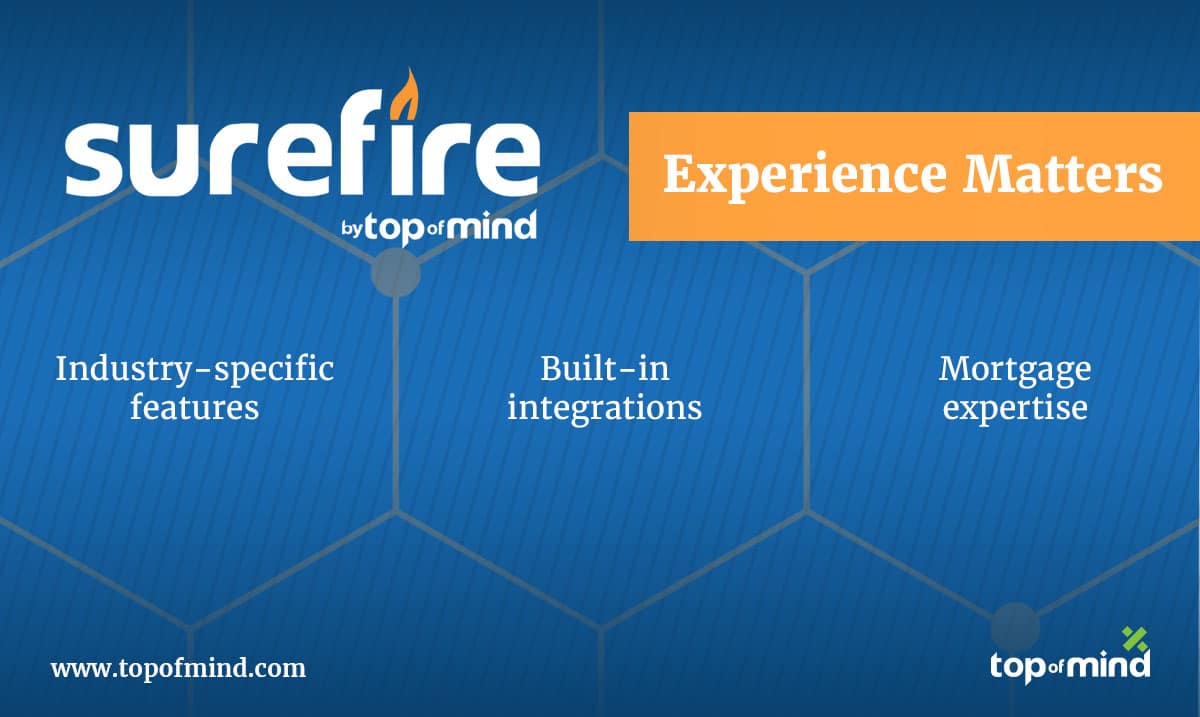 surefire
by top of mind

Experience Matters

Industry-specific features

Built-in integrations

Mortgage expertise

www.topofmind.com

top of mind